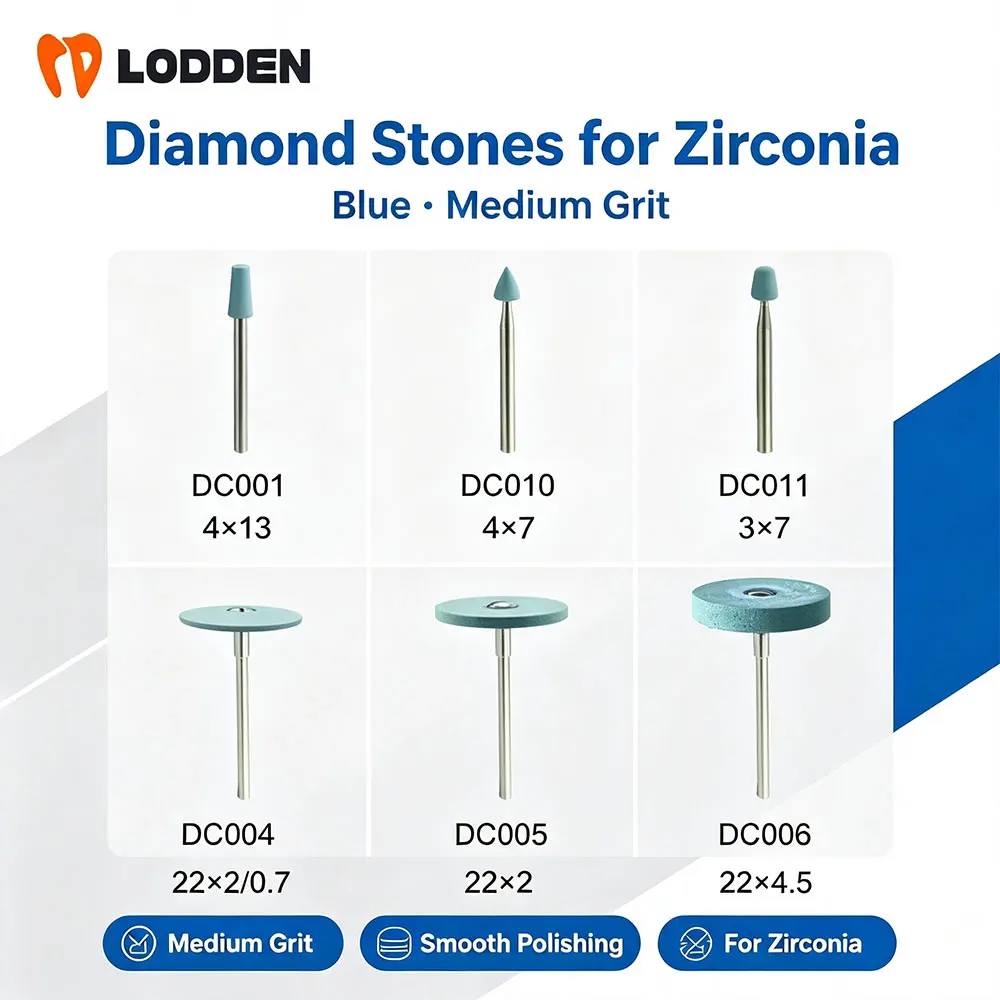 LODDEN

Diamond Stones for Zirconia

Blue · Medium Grit

DC001
4×13

DC010
4×7

DC011
3×7

DC004
22×2/0.7

DC005
22×2

DC006
22×4.5

Medium Grit

Smooth Polishing

For Zirconia